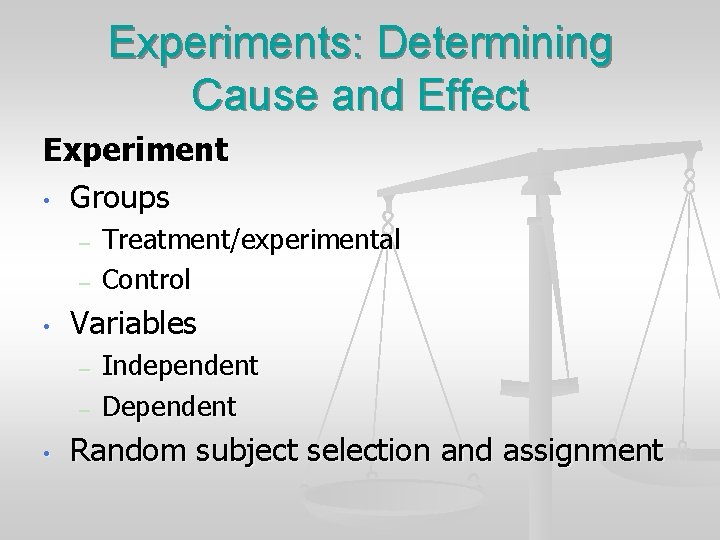 Experiments: Determining Cause and Effect

Experiment

• Groups
 – Treatment/experimental
 – Control
• Variables
 – Independent
 – Dependent
• Random subject selection and assignment